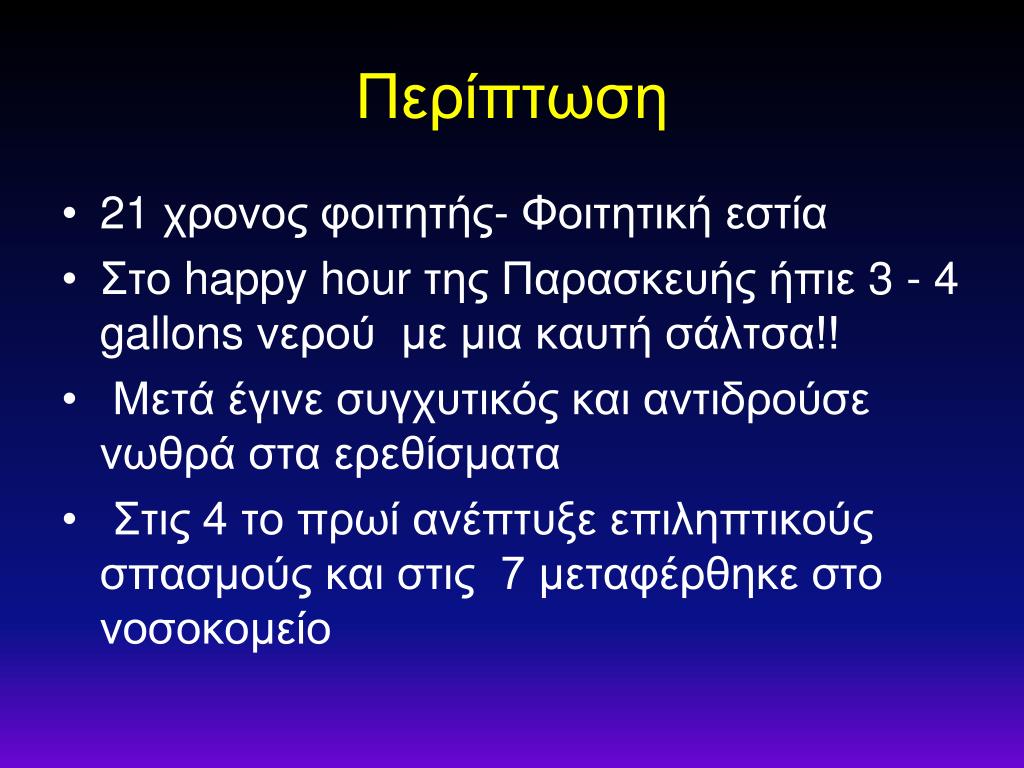 Περίπτωση

• 21 χρονος φοιτητής- Φοιτητική εστία
• Στο happy hour της Παρασκευής ήπιε 3 - 4 gallons νερού με μια καυτή σάλτσα!!
• Μετά έγινε συγχυτικός και αντιδρούσε νωθρά στα ερεθίσματα
• Στις 4 το πρωί ανέπτυξε επιληπτικούς σπασμούς και στις 7 μεταφέρθηκε στο νοσοκομείο